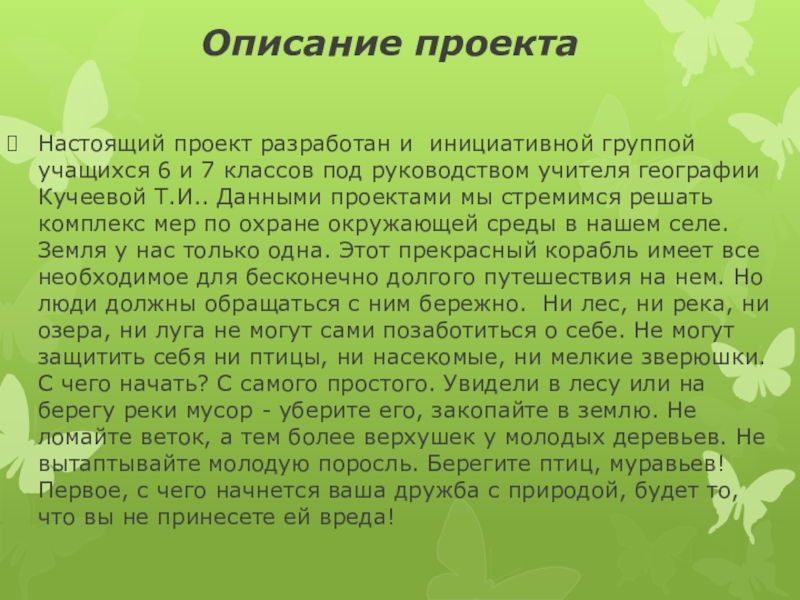 Описание проекта

Настоящий проект разработан и  инициативной группой учащихся 6 и 7 классов под руководством учителя географии Кучеевой Т.И.. Данными проектами мы стремимся решать комплекс мер по охране окружающей среды в нашем селе. Земля у нас только одна. Этот прекрасный корабль имеет все необходимое для бесконечно долгого путешествия на нем. Но люди должны обращаться с ним бережно.  Ни лес, ни река, ни озера, ни луга не могут сами позаботиться о себе. Не могут защитить себя ни птицы, ни насекомые, ни мелкие зверюшки. С чего начать? С самого простого. Увидели в лесу или на берегу реки мусор - уберите его, закопайте в землю. Не ломайте веток, а тем более верхушек у молодых деревьев. Не вытаптывайте молодую поросль. Берегите птиц, муравьев! Первое, с чего начнется ваша дружба с природой, будет то, что вы не принесете ей вреда!